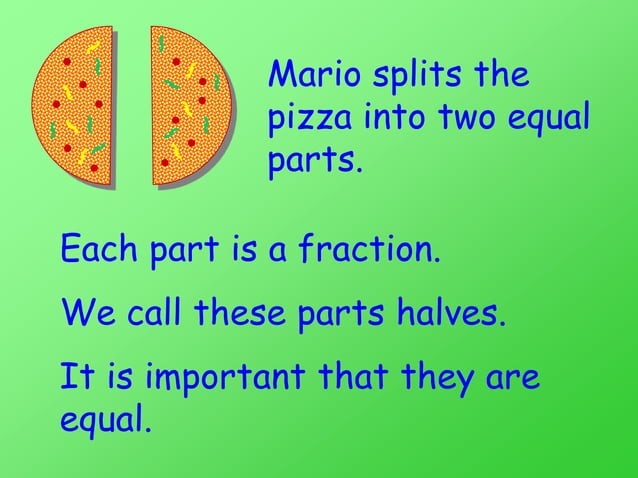 Mario splits the pizza into two equal parts.

Each part is a fraction.

We call these parts halves.

It is important that they are equal.